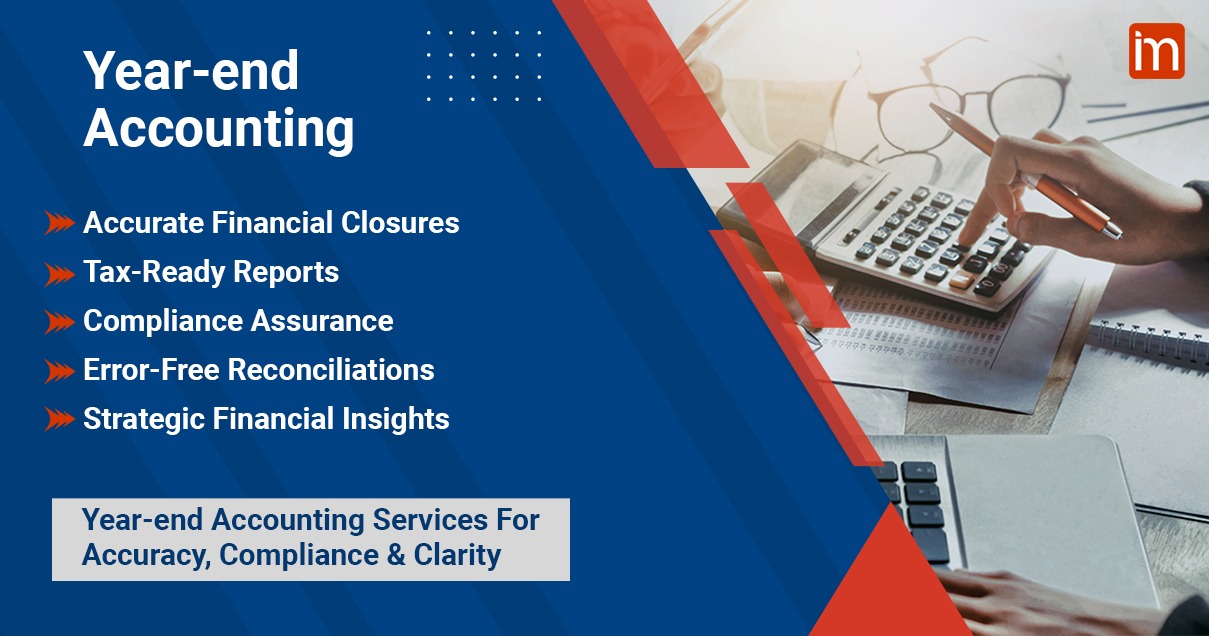 Year-end Accounting

Accurate Financial Closures
Tax-Ready Reports
Compliance Assurance
Error-Free Reconciliations
Strategic Financial Insights

Year-end Accounting Services For Accuracy, Compliance & Clarity

im